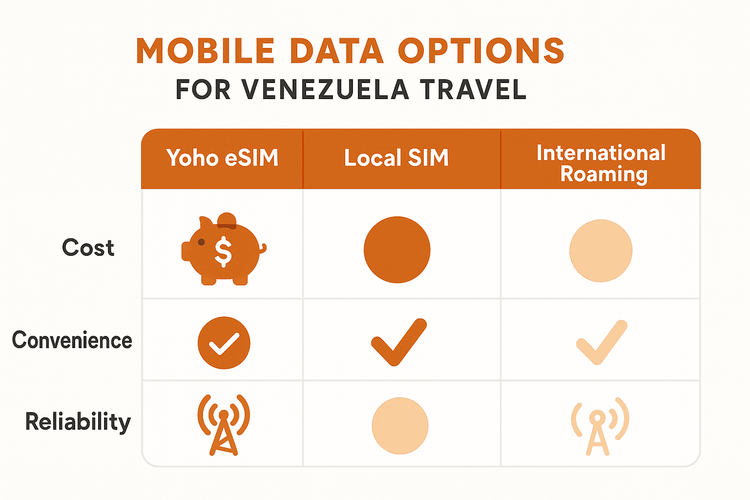 MOBILE DATA OPTIONS
FOR VENEZUELA TRAVEL

| | Yoho eSIM | Local SIM | International Roaming |
|---|---|---|---|
| Cost | $ | | |
| Convenience | | | |
| Reliability | | | |